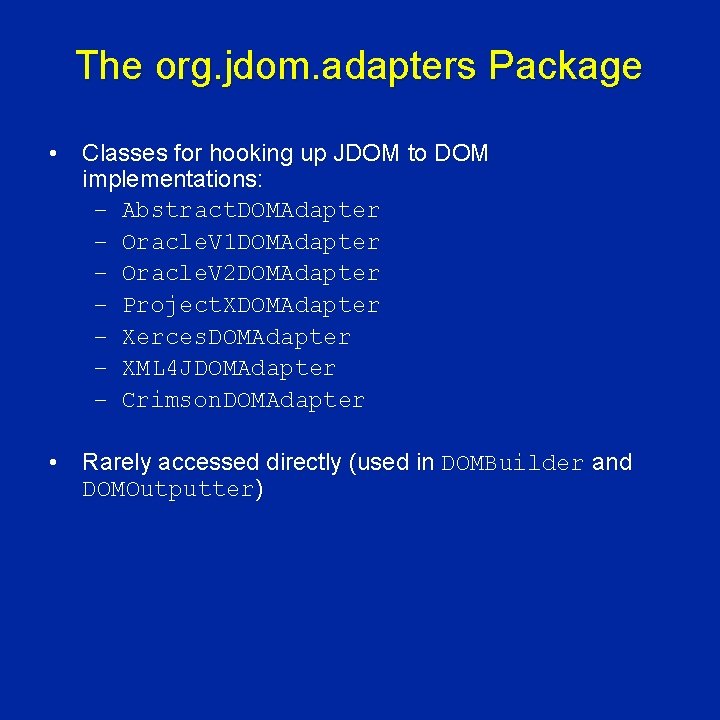 The org.jdom.adapters Package

• Classes for hooking up JDOM to DOM implementations:
  – AbstractDOMAdapter
  – OracleV1DOMAdapter
  – OracleV2DOMAdapter
  – ProjectXDOMAdapter
  – XercesDOMAdapter
  – XML4JDOMAdapter
  – CrimsonDOMAdapter

• Rarely accessed directly (used in DOMBuilder and DOMOutputter)